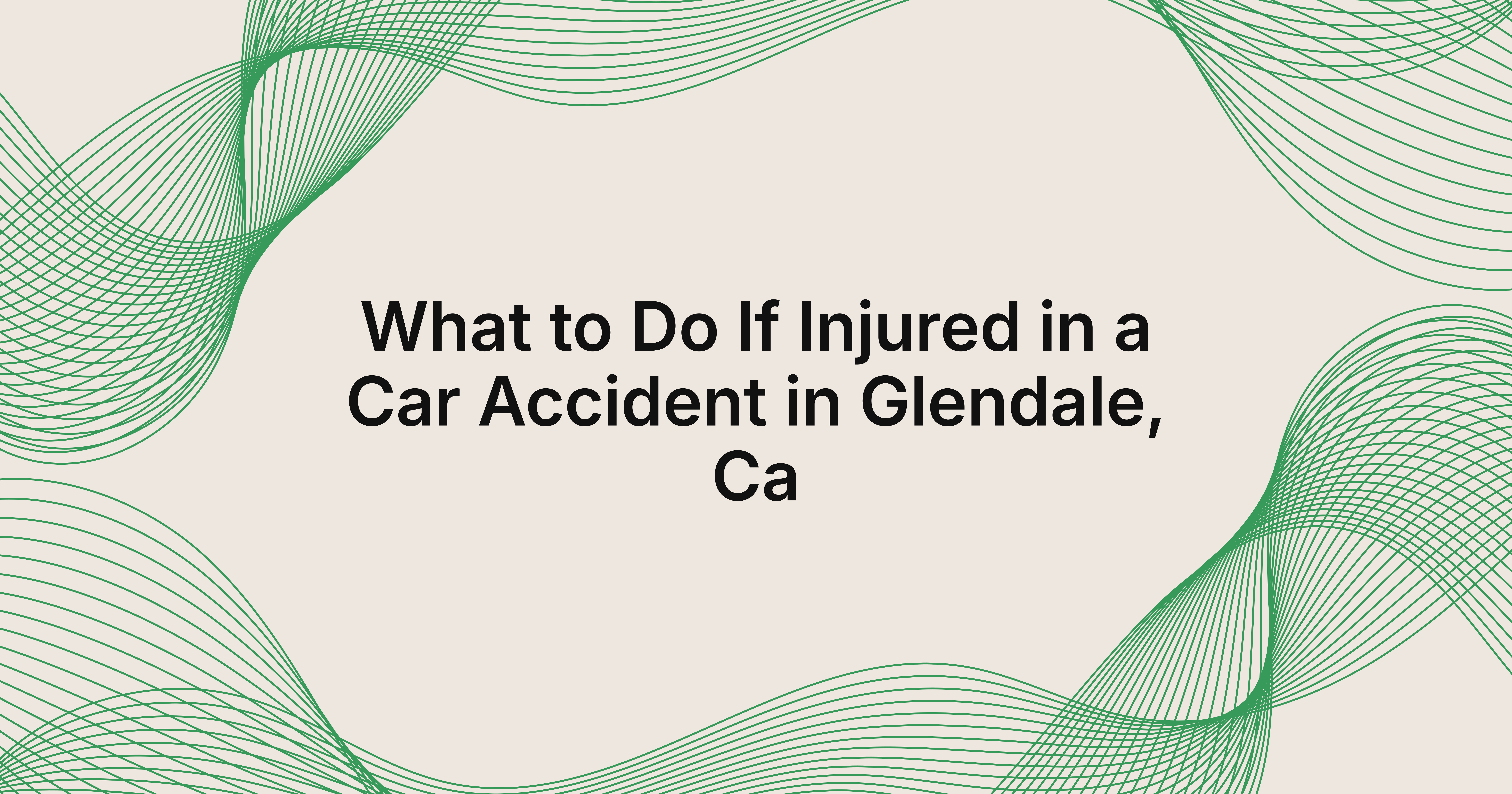 What to Do If Injured in a Car Accident in Glendale, Ca